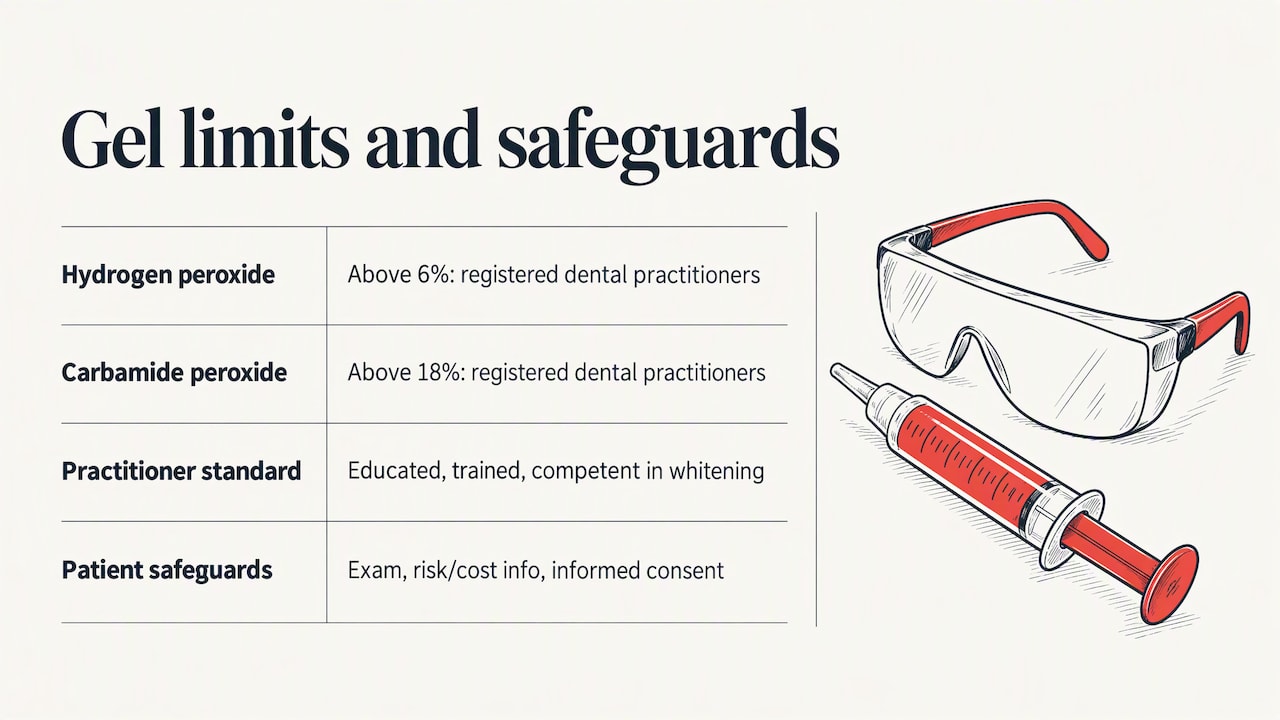 Gel limits and safeguards

| Hydrogen peroxide | Above 6%: registered dental practitioners |
|---|---|
| Carbamide peroxide | Above 18%: registered dental practitioners |
| Practitioner standard | Educated, trained, competent in whitening |
| Patient safeguards | Exam, risk/cost info, informed consent |